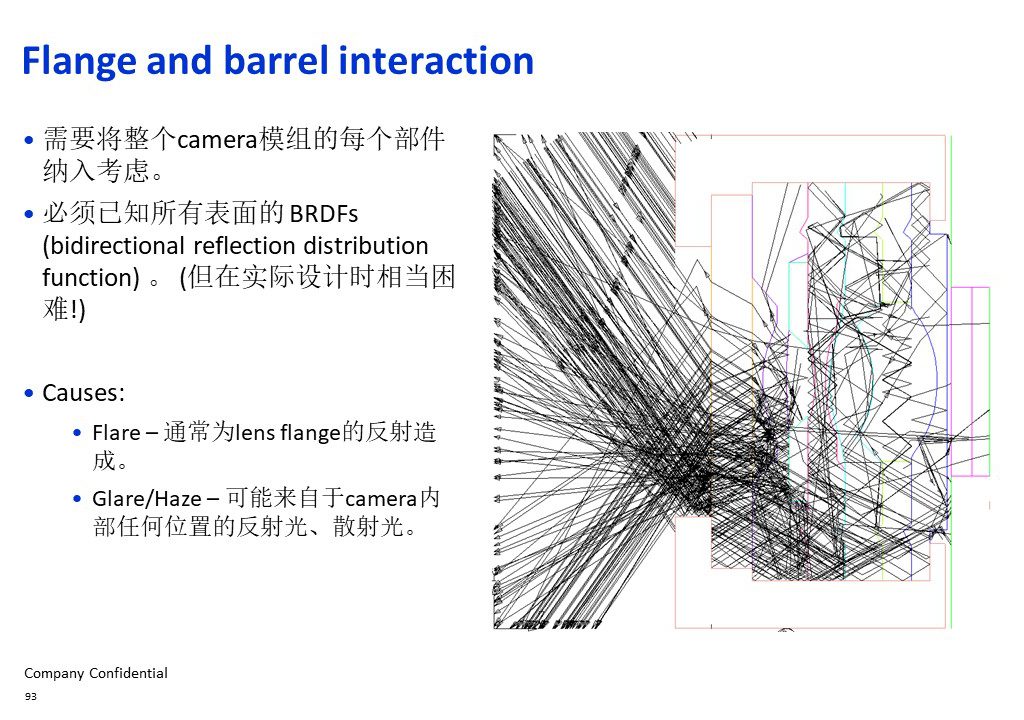 Flange and barrel interaction

• 需要将整个camera模组的每个部件纳入考虑。

• 必须已知所有表面的 BRDFs (bidirectional reflection distribution function) 。 (但在实际设计时相当困难!)

• Causes:

  • Flare – 通常为lens flange的反射造成。

  • Glare/Haze – 可能来自于camera内部任何位置的反射光、散射光。

Company Confidential

93